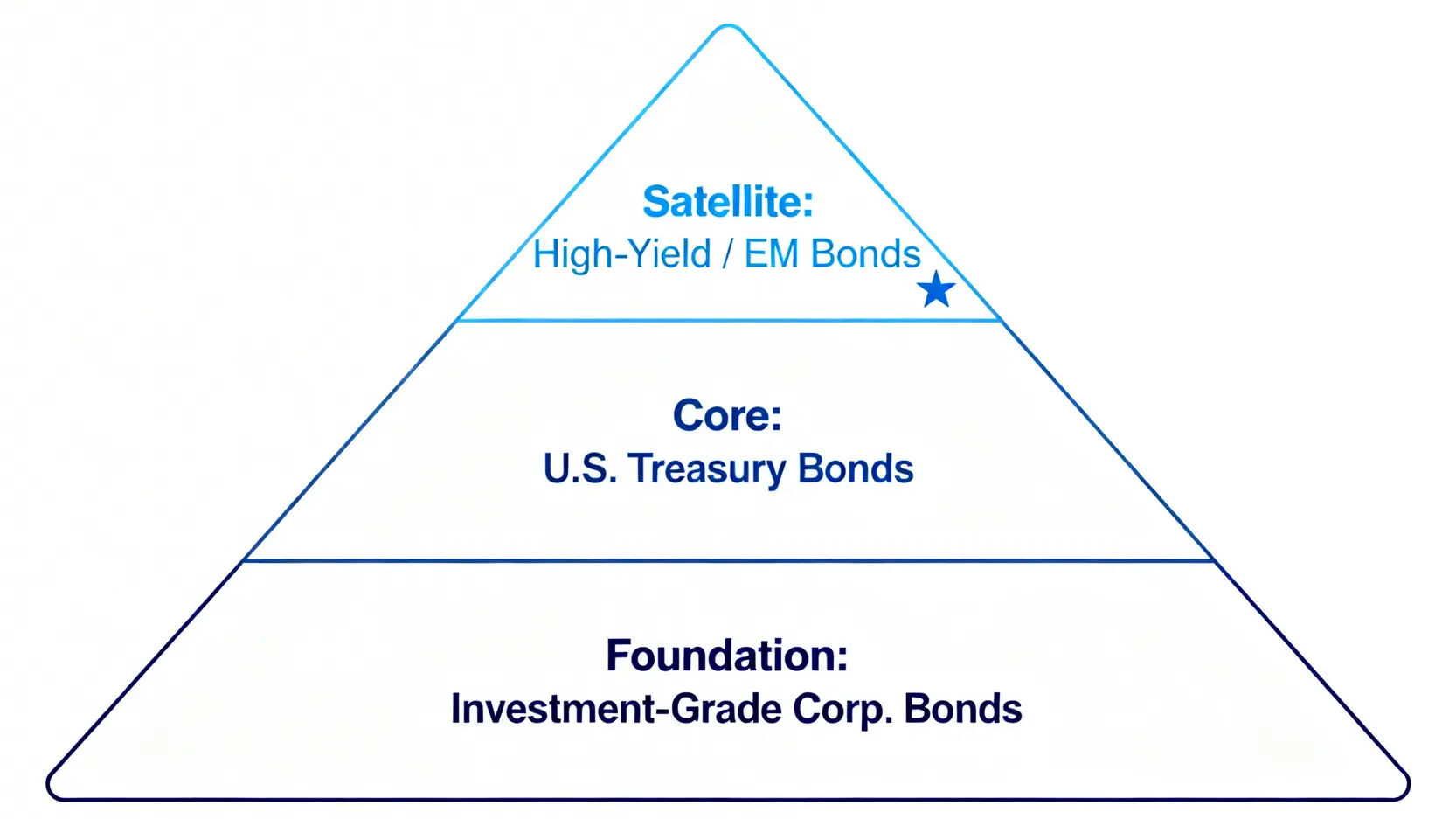 Satellite:
High-Yield / EM Bonds

Core:
U.S. Treasury Bonds

Foundation:
Investment-Grade Corp. Bonds